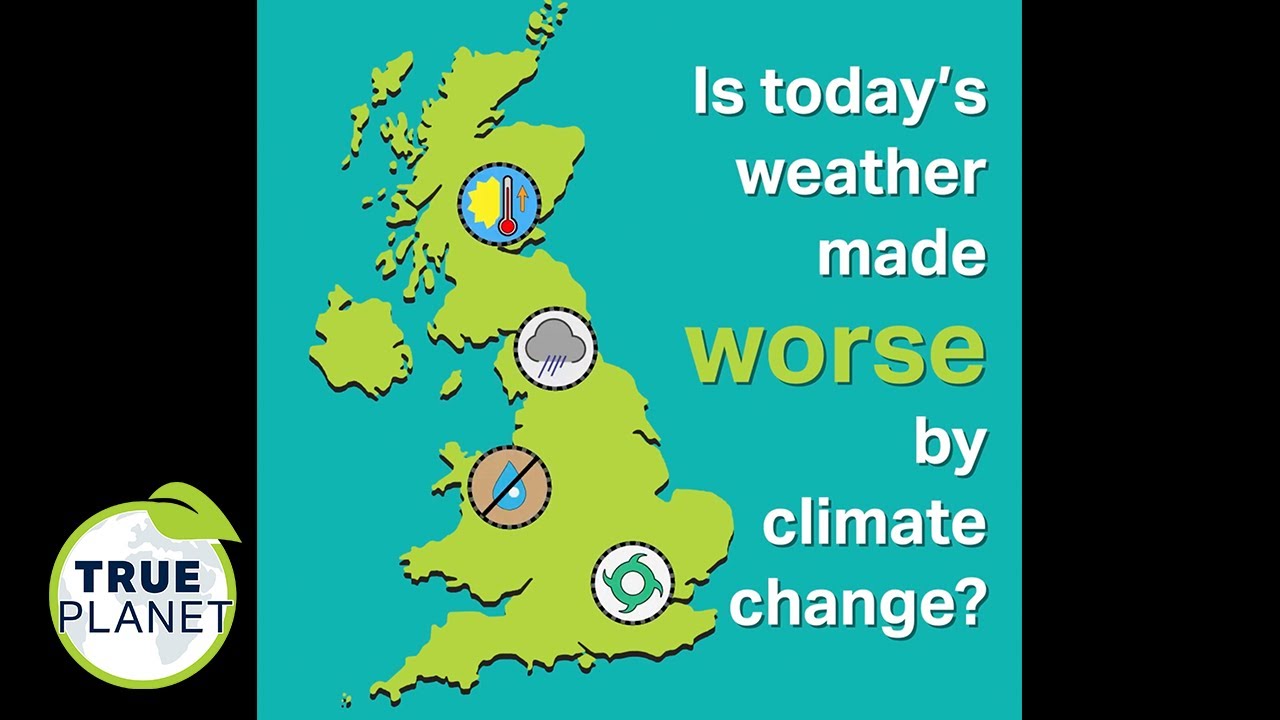 Is today's weather made worse by climate change?

TRUE PLANET